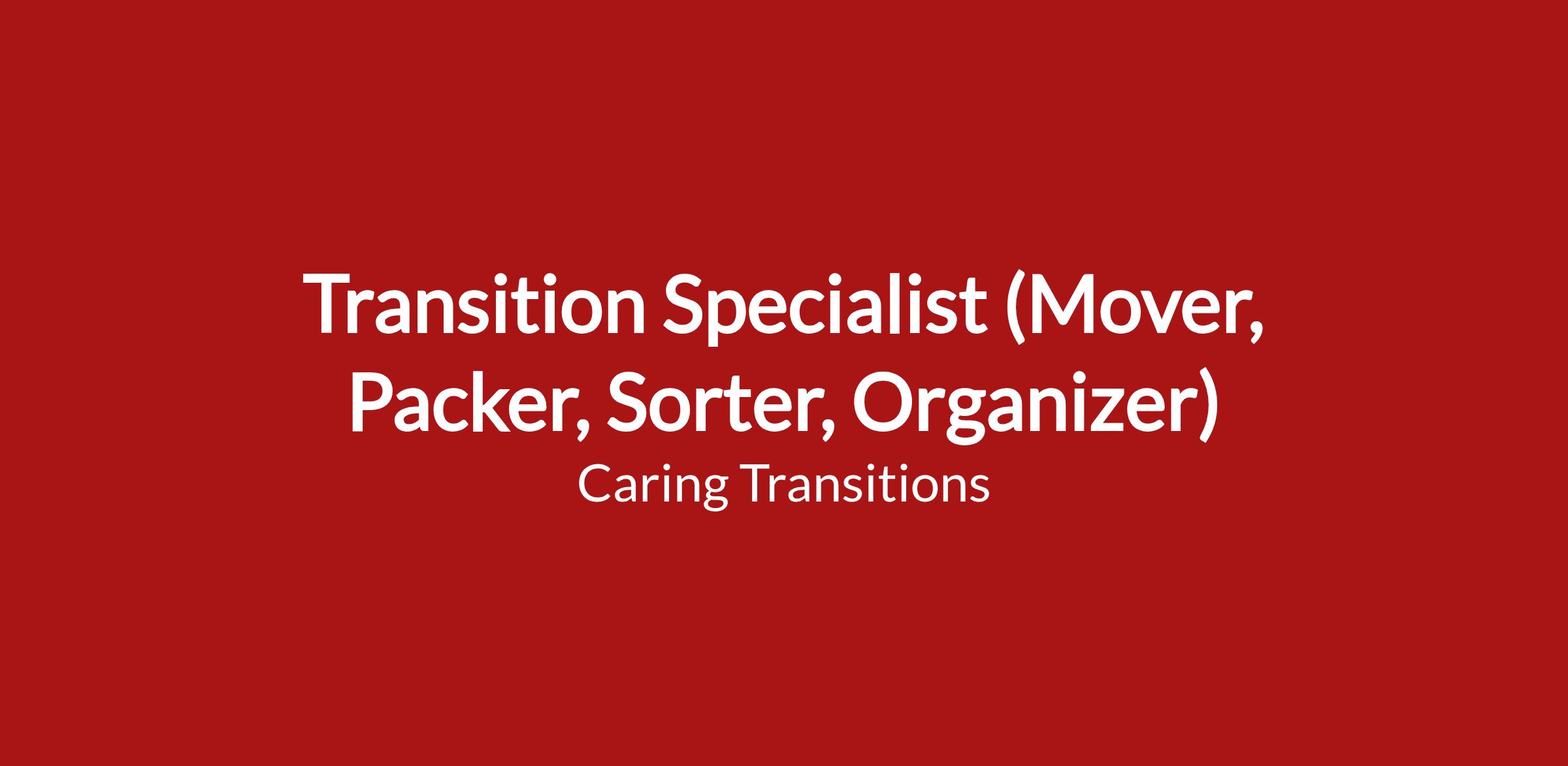 Transition Specialist (Mover, Packer, Sorter, Organizer)

Caring Transitions